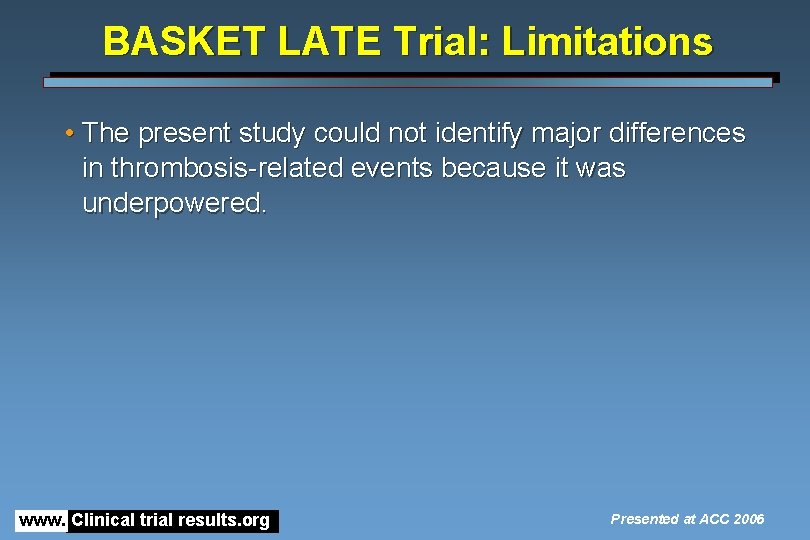 BASKET LATE Trial: Limitations

• The present study could not identify major differences in thrombosis-related events because it was underpowered.

www. Clinical trial results.org

Presented at ACC 2006